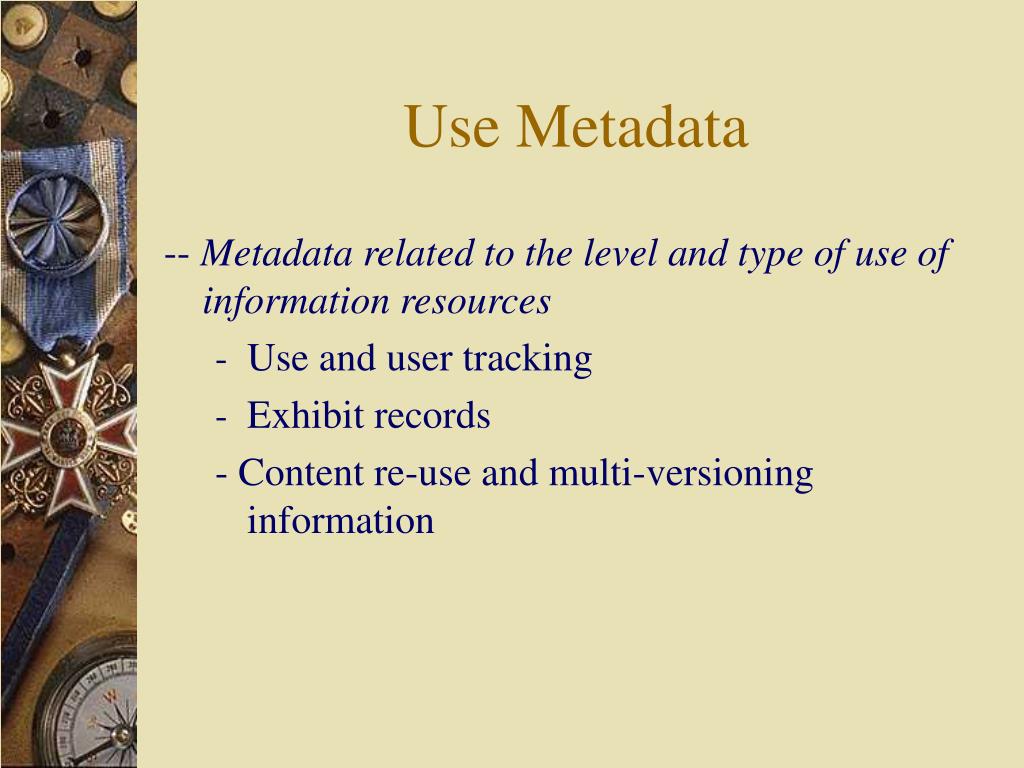 Use Metadata

-- Metadata related to the level and type of use of information resources

- Use and user tracking

- Exhibit records

- Content re-use and multi-versioning information